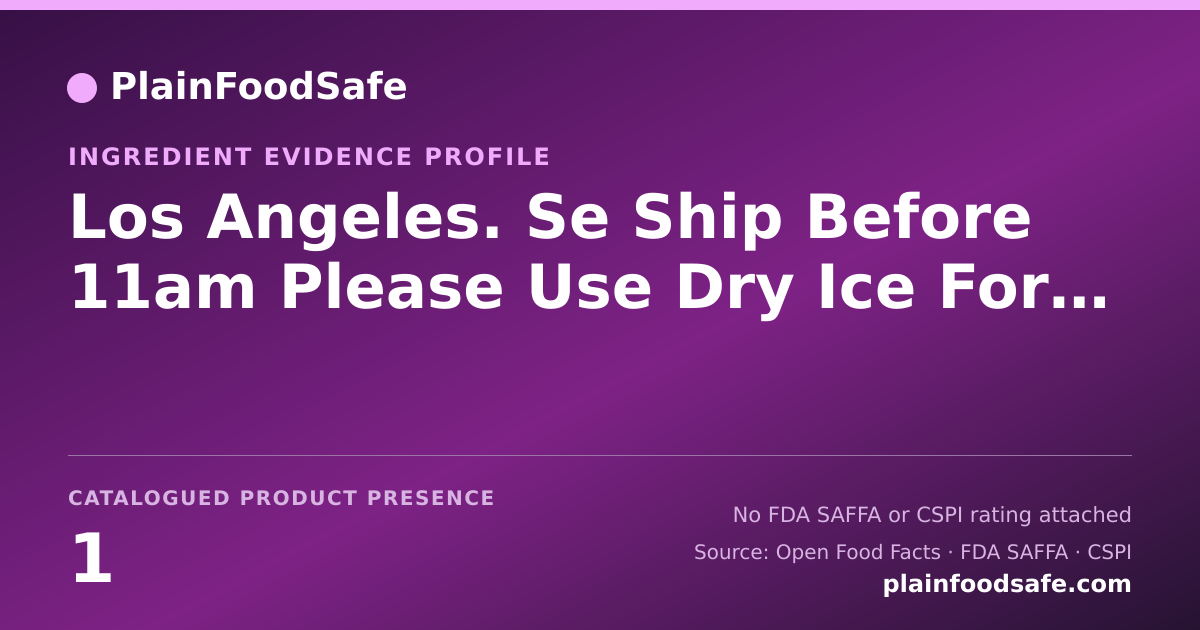 PlainFoodSafe

INGREDIENT EVIDENCE PROFILE

Los Angeles. Se Ship Before 11am Please Use Dry Ice For…

CATALOGUED PRODUCT PRESENCE

1

No FDA SAFFA or CSPI rating attached

Source: Open Food Facts · FDA SAFFA · CSPI

plainfoodsafe.com